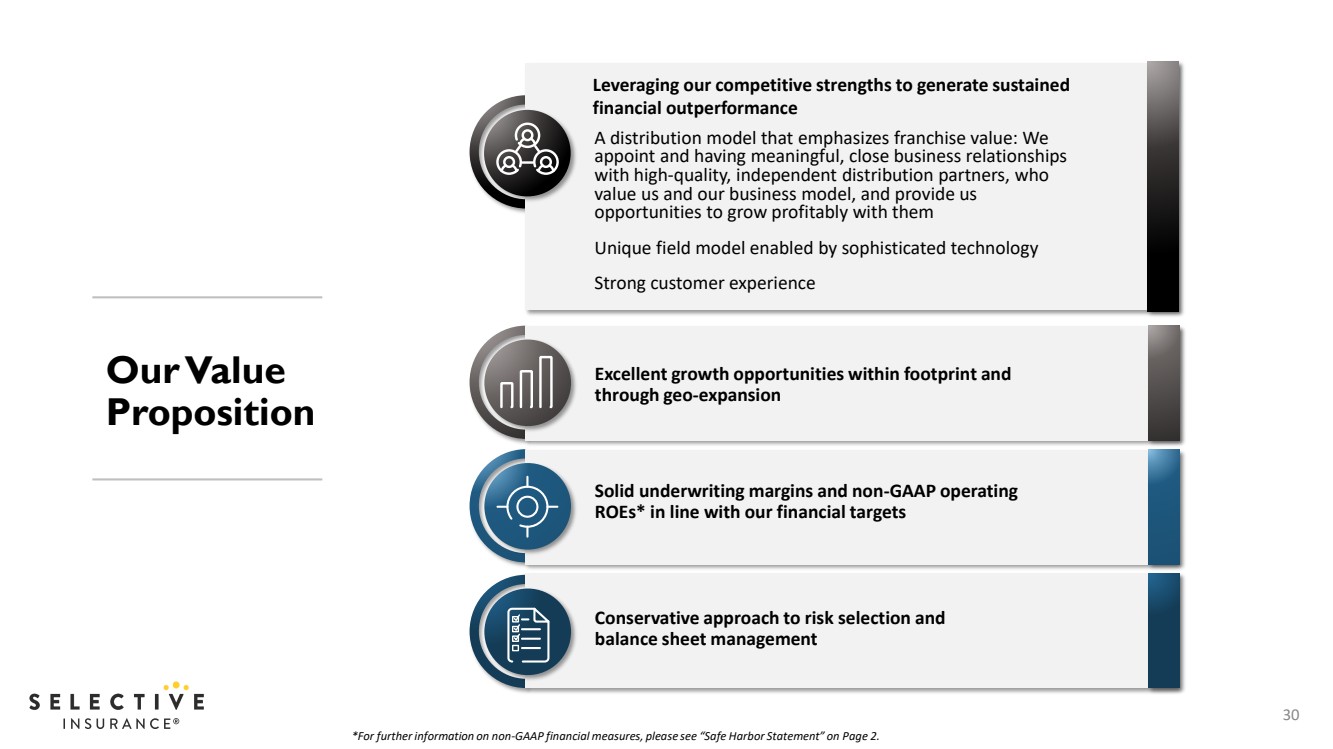 Our Value Proposition

Leveraging our competitive strengths to generate sustained financial outperformance

A distribution model that emphasizes franchise value: We appoint and having meaningful, close business relationships with high-quality, independent distribution partners, who value us and our business model, and provide us opportunities to grow profitably with them

Unique field model enabled by sophisticated technology

Strong customer experience

Excellent growth opportunities within footprint and through geo-expansion

Solid underwriting margins and non-GAAP operating ROEs* in line with our financial targets

Conservative approach to risk selection and balance sheet management

SELECTIVE INSURANCE®

*For further information on non-GAAP financial measures, please see "Safe Harbor Statement" on Page 2.

30